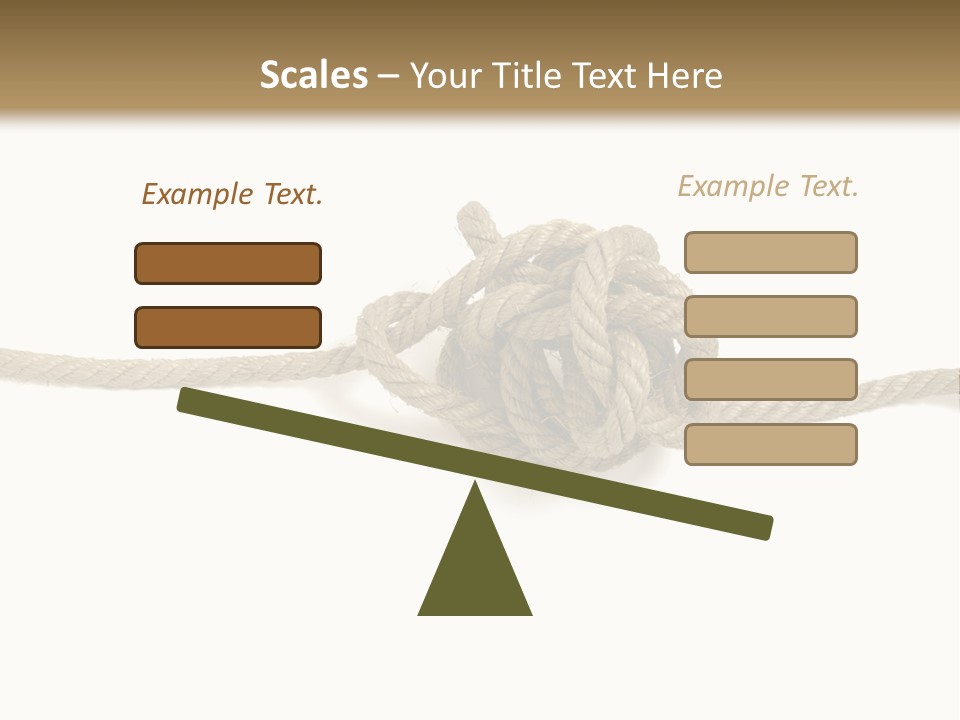 Scales – Your Title Text Here

Example Text.

Example Text.